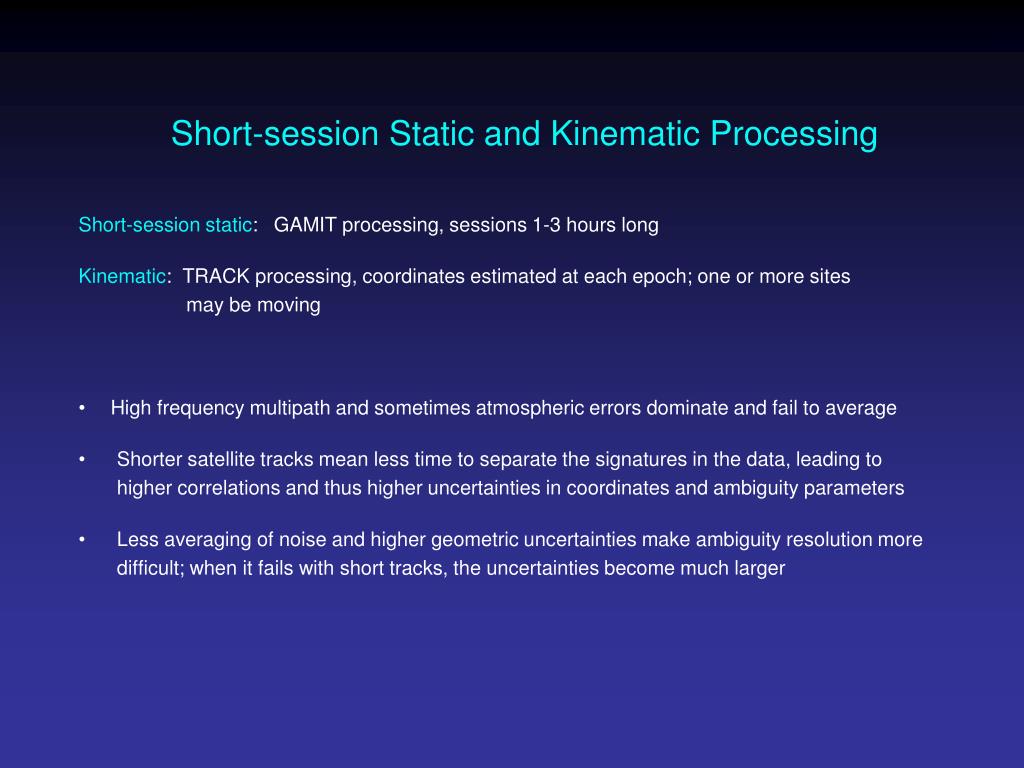 Short-session Static and Kinematic Processing

Short-session static:   GAMIT processing, sessions 1-3 hours long

Kinematic:  TRACK processing, coordinates estimated at each epoch; one or more sites may be moving

• High frequency multipath and sometimes atmospheric errors dominate and fail to average

• Shorter satellite tracks mean less time to separate the signatures in the data, leading to higher correlations and thus higher uncertainties in coordinates and ambiguity parameters

• Less averaging of noise and higher geometric uncertainties make ambiguity resolution more difficult; when it fails with short tracks, the uncertainties become much larger